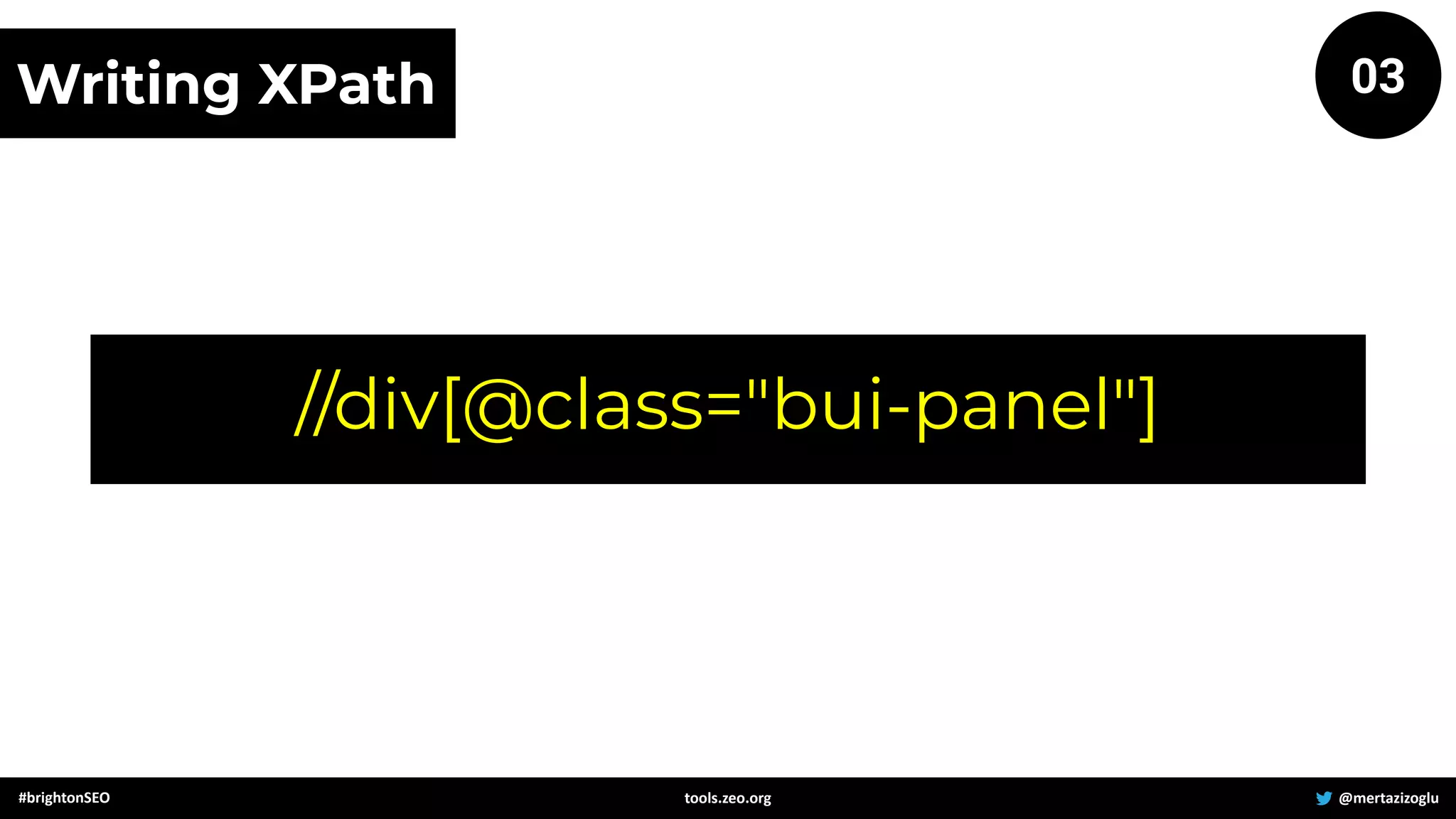 Writing XPath

03

//div[@class="bui-panel"]

#brightonSEO

tools.zeo.org

@mertazizoglu